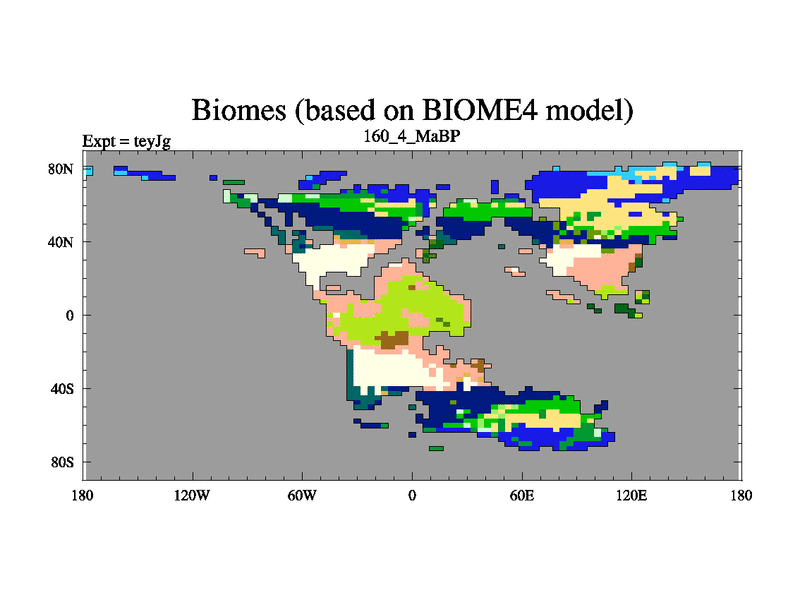 Biomes (based on BIOME4 model)
Expt = teyJg
160_4_MaBP

80N
40N
0
40S
80S

180
120W
60W
0
60E
120E
180